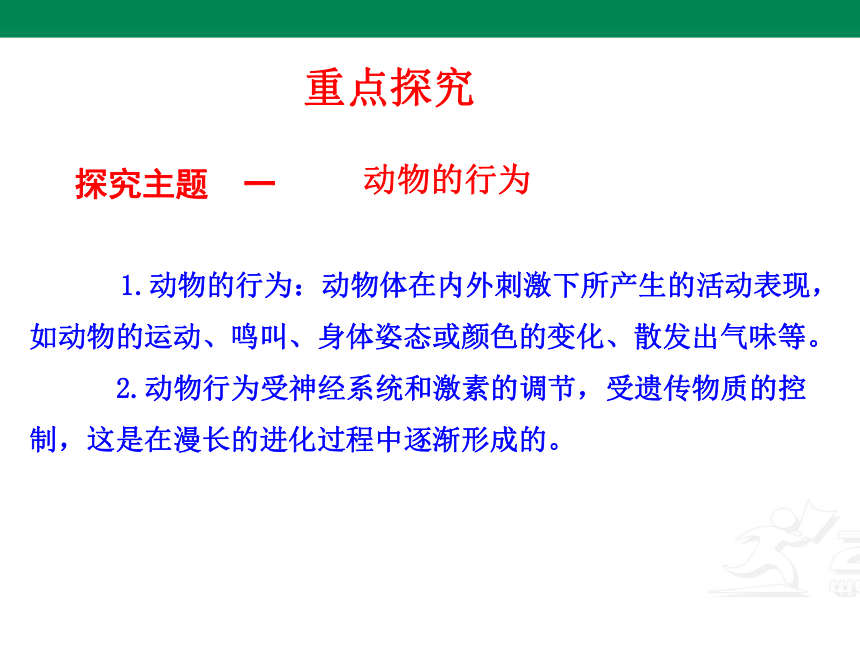 重点探究

探究主题 一 动物的行为

1.动物的行为：动物体在内外刺激下所产生的活动表现，如动物的运动、鸣叫、身体姿态或颜色的变化、散发出气味等。

2.动物行为受神经系统和激素的调节，受遗传物质的控制，这是在漫长的进化过程中逐渐形成的。